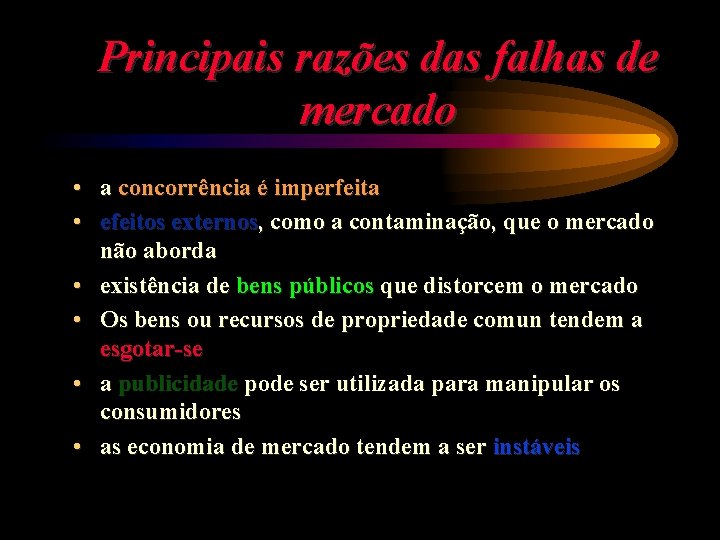 Principais razões das falhas de mercado

• a concorrência é imperfeita
• efeitos externos, como a contaminação, que o mercado não aborda
• existência de bens públicos que distorcem o mercado
• Os bens ou recursos de propriedade comun tendem a esgotar-se
• a publicidade pode ser utilizada para manipular os consumidores
• as economia de mercado tendem a ser instáveis